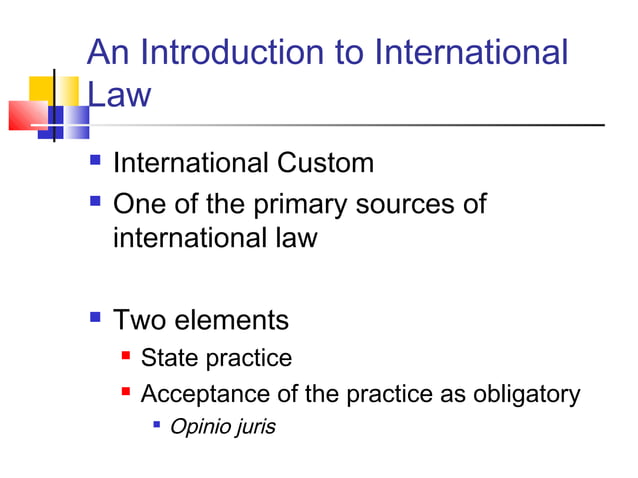 An Introduction to International Law

International Custom

One of the primary sources of international law

Two elements

State practice

Acceptance of the practice as obligatory

Opinio juris